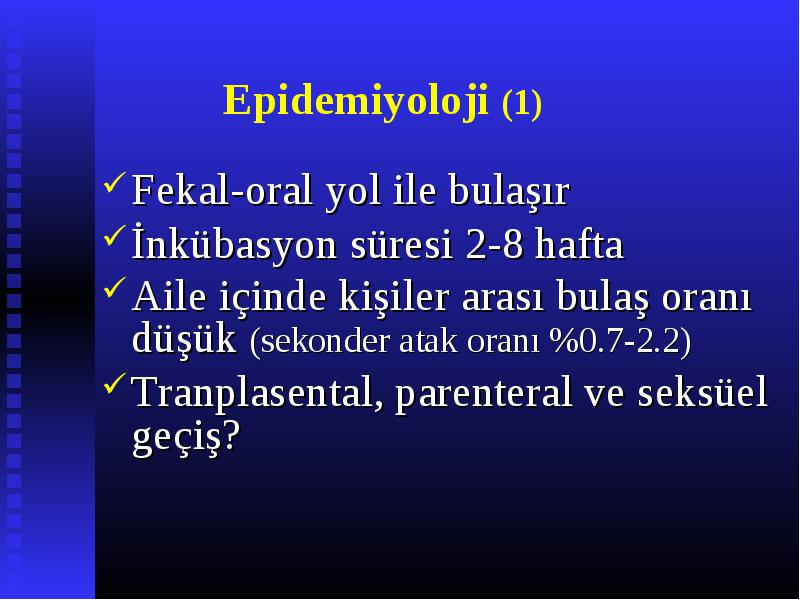 Epidemiyoloji (1)

✓ Fekal-oral yol ile bulaşır
✓ İnkübasyon süresi 2-8 hafta
✓ Aile içinde kişiler arası bulaş oranı düşük (sekonder atak oranı %0.7-2.2)
✓ Tranplasental, parenteral ve seksüel geçiş?